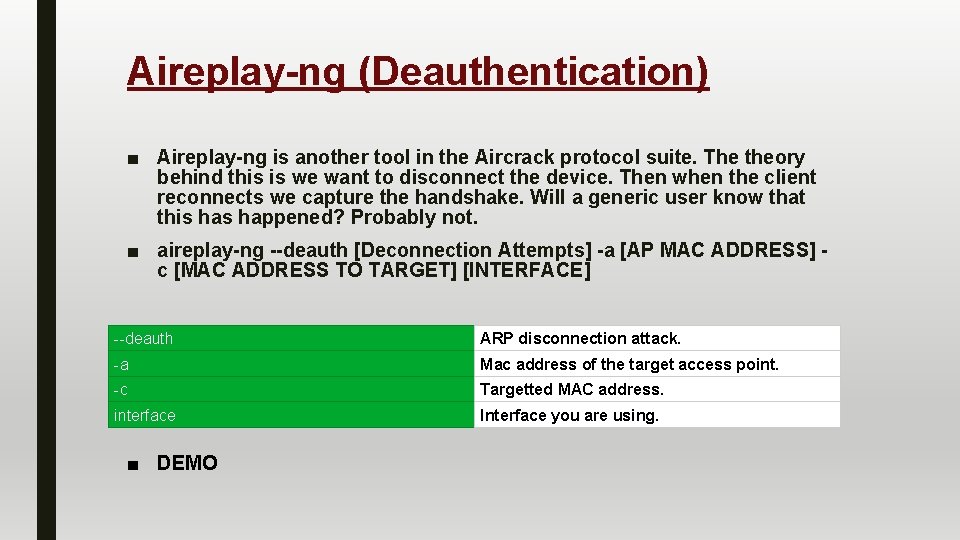 Aireplay-ng (Deauthentication)

■ Aireplay-ng is another tool in the Aircrack protocol suite. The theory behind this is we want to disconnect the device. Then when the client reconnects we capture the handshake. Will a generic user know that this has happened? Probably not.

■ aireplay-ng --deauth [Deconnection Attempts] -a [AP MAC ADDRESS] -c [MAC ADDRESS TO TARGET] [INTERFACE]

| --deauth | ARP disconnection attack. |
|---|---|
| -a | Mac address of the target access point. |
| -c | Targetted MAC address. |
| interface | Interface you are using. |

■ DEMO